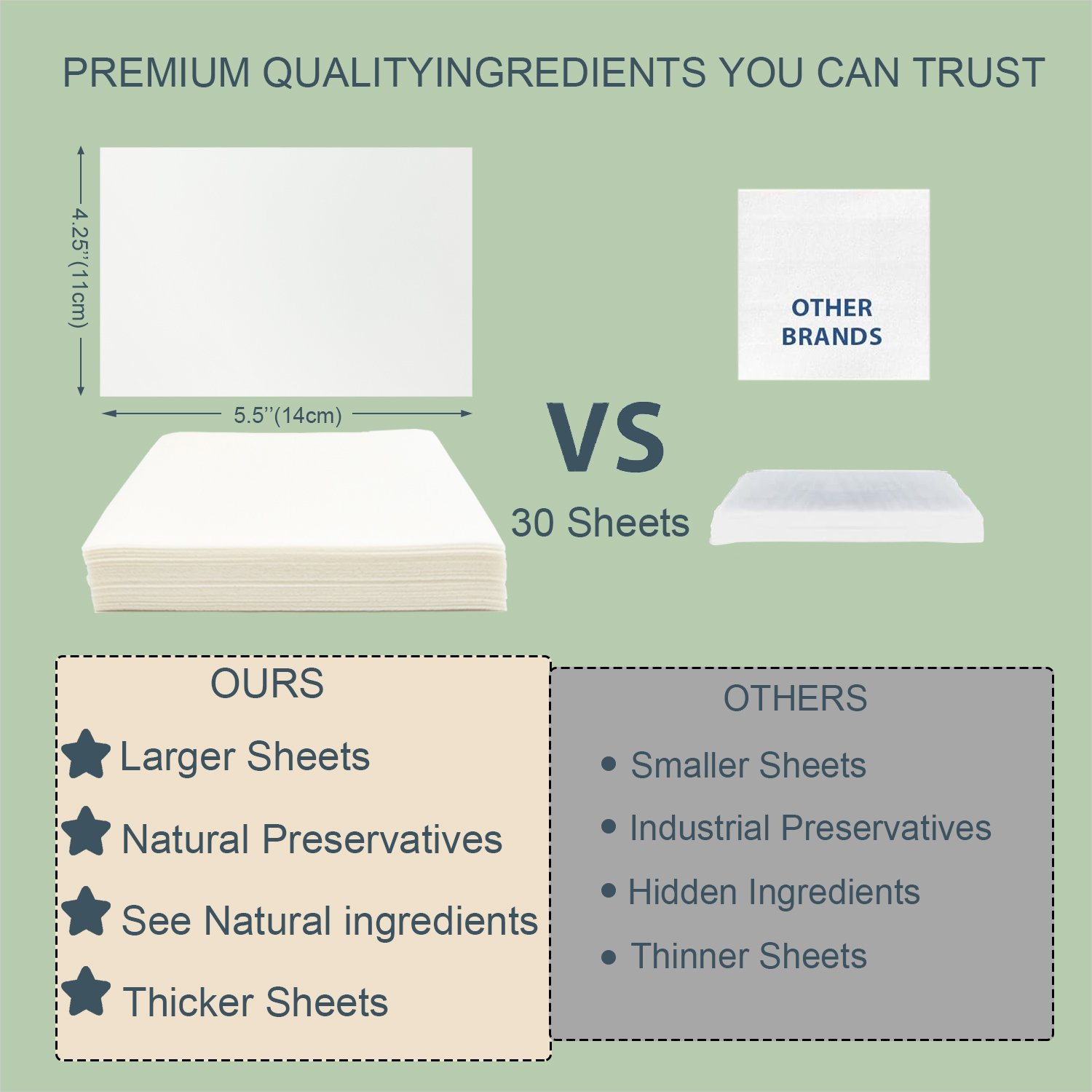 PREMIUM QUALITYINGREDIENTS YOU CAN TRUST

4.25''(11cm)

5.5''(14cm)

OTHER BRANDS

VS

30 Sheets

OURS

Larger Sheets

Natural Preservatives

See Natural ingredients

Thicker Sheets

OTHERS

• Smaller Sheets

• Industrial Preservatives

• Hidden Ingredients

• Thinner Sheets